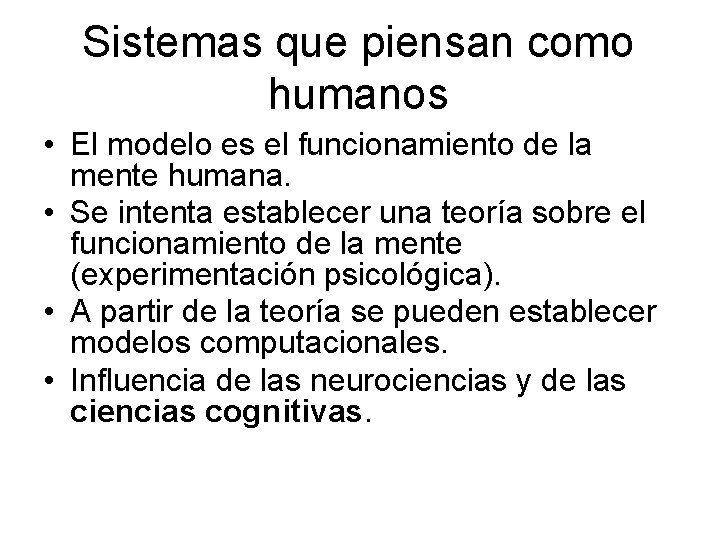 Sistemas que piensan como humanos

• El modelo es el funcionamiento de la mente humana.
• Se intenta establecer una teoría sobre el funcionamiento de la mente (experimentación psicológica).
• A partir de la teoría se pueden establecer modelos computacionales.
• Influencia de las neurociencias y de las ciencias cognitivas.